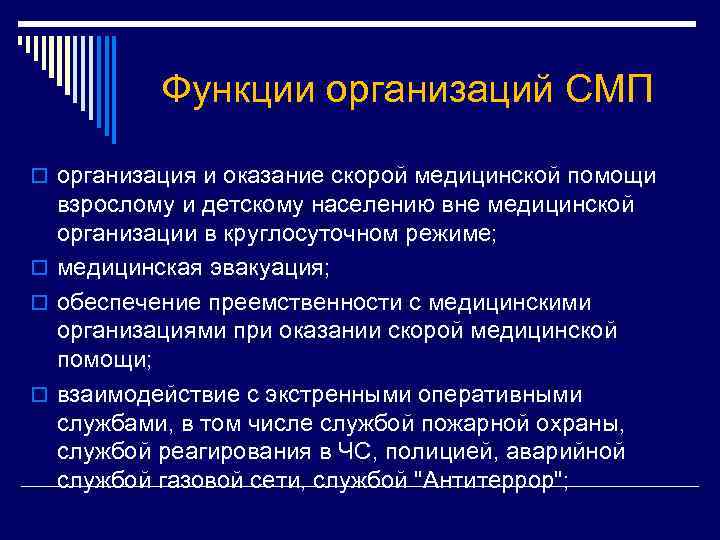 Функции организаций СМП

организация и оказание скорой медицинской помощи взрослому и детскому населению вне медицинской организации в круглосуточном режиме;

медицинская эвакуация;

обеспечение преемственности с медицинскими организациями при оказании скорой медицинской помощи;

взаимодействие с экстренными оперативными службами, в том числе службой пожарной охраны, службой реагирования в ЧС, полицией, аварийной службой газовой сети, службой "Антитеррор";